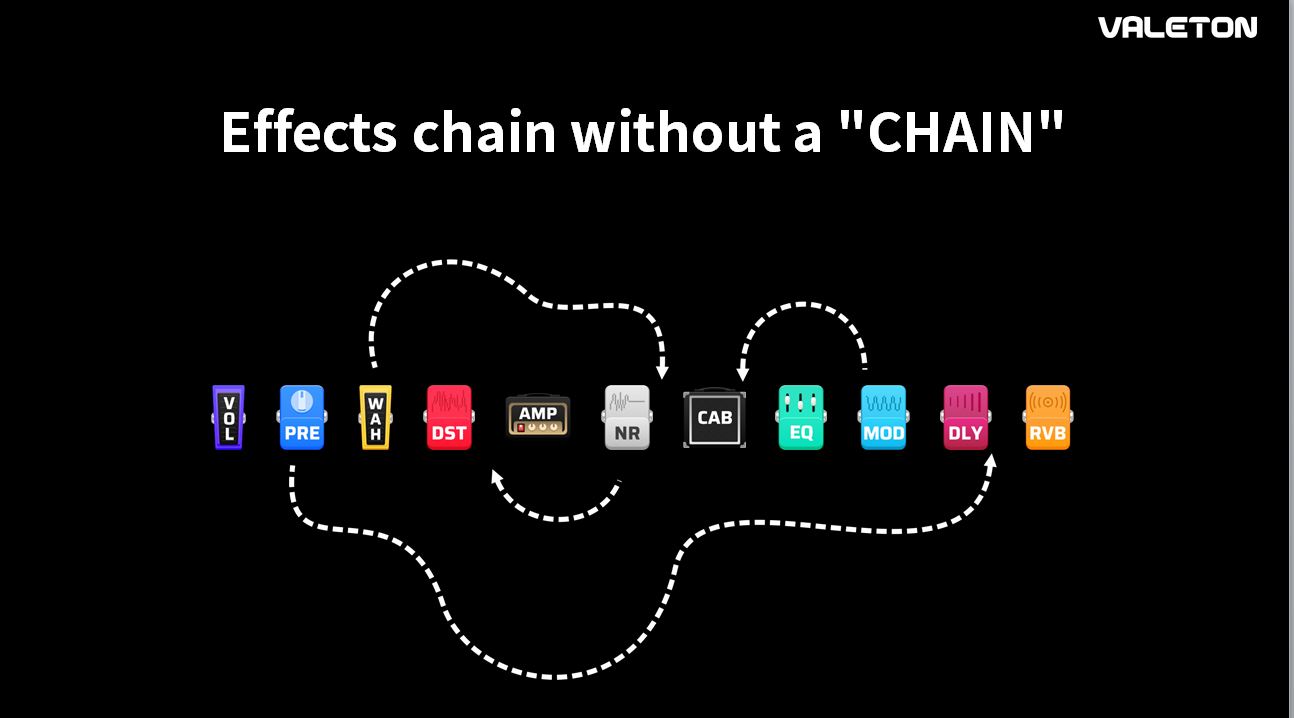 VALETON

Effects chain without a "CHAIN"

VOL PRE WAH DST AMP NR CAB EQ MOD DLY RVB